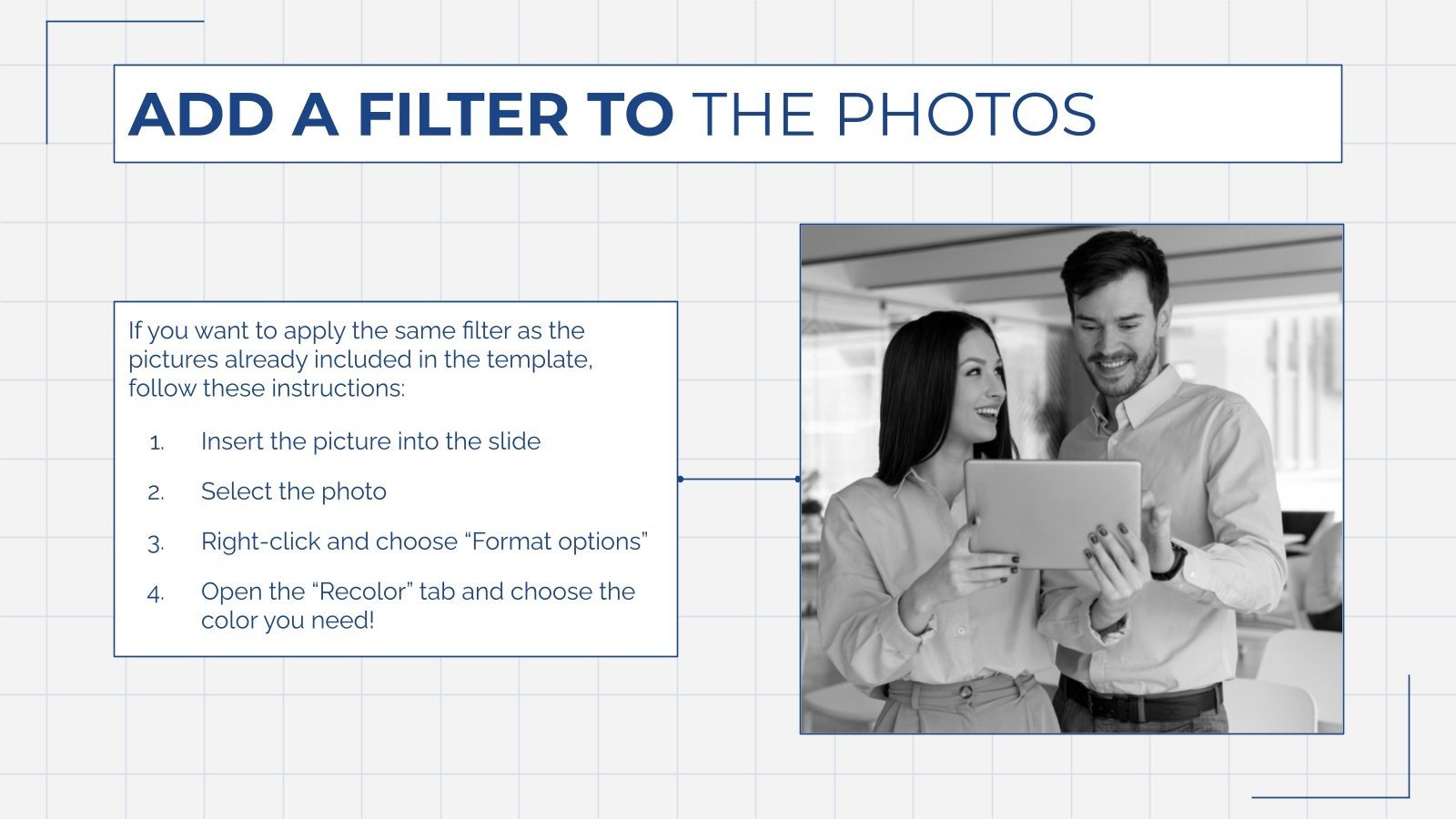 ADD A FILTER TO THE PHOTOS

If you want to apply the same filter as the pictures already included in the template, follow these instructions:

1. Insert the picture into the slide
2. Select the photo
3. Right-click and choose “Format options”
4. Open the “Recolor” tab and choose the color you need!